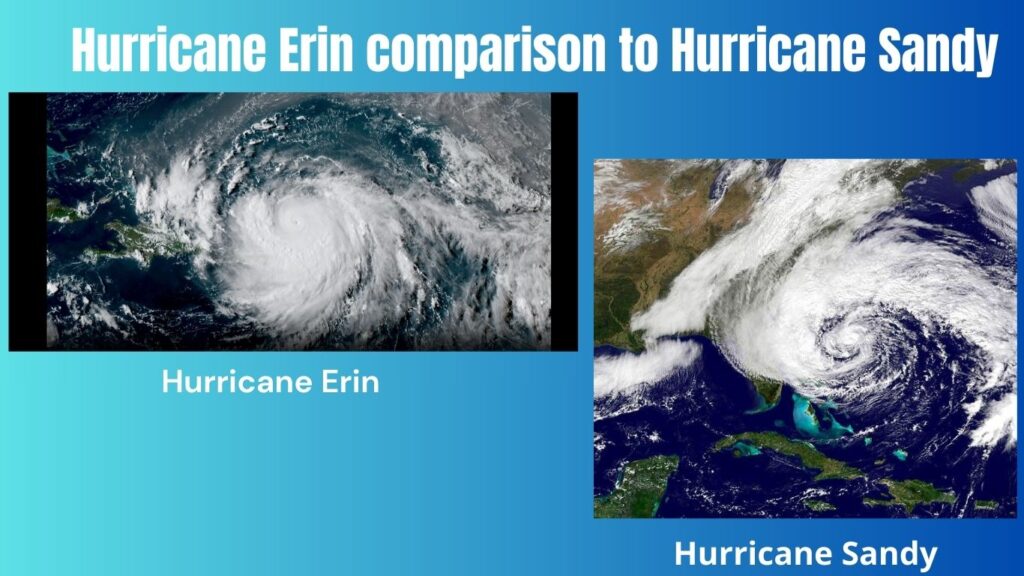 Hurricane Erin comparison to Hurricane Sandy

Hurricane Erin

Hurricane Sandy